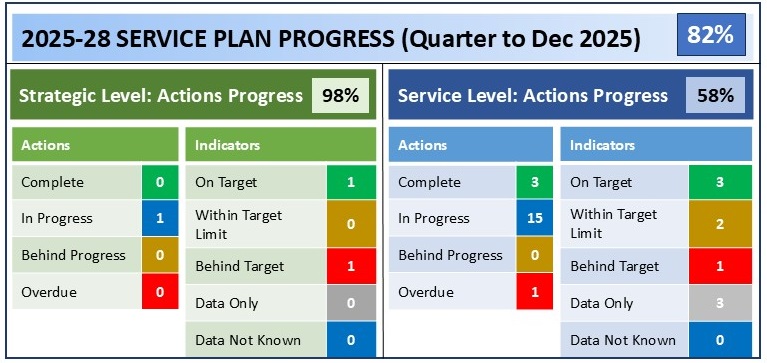 2025-28 SERVICE PLAN PROGRESS (Quarter to Dec 2025) 82%

Strategic Level: Actions Progress 98%

| Actions | |
|---|---|
| Complete | 0 |
| In Progress | 1 |
| Behind Progress | 0 |
| Overdue | 0 |

| Indicators | |
|---|---|
| On Target | 1 |
| Within Target Limit | 0 |
| Behind Target | 1 |
| Data Only | 0 |
| Data Not Known | 0 |

Service Level: Actions Progress 58%

| Actions | |
|---|---|
| Complete | 3 |
| In Progress | 15 |
| Behind Progress | 0 |
| Overdue | 1 |

| Indicators | |
|---|---|
| On Target | 3 |
| Within Target Limit | 2 |
| Behind Target | 1 |
| Data Only | 3 |
| Data Not Known | 0 |